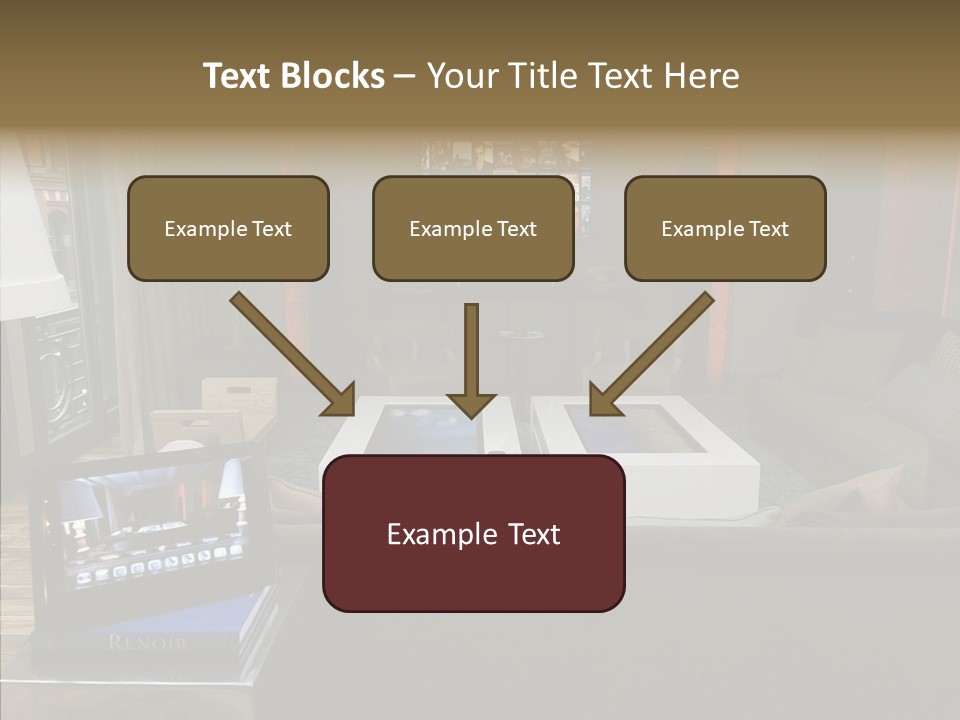 Text Blocks – Your Title Text Here

Example Text

Example Text

Example Text

Example Text

RENOIR